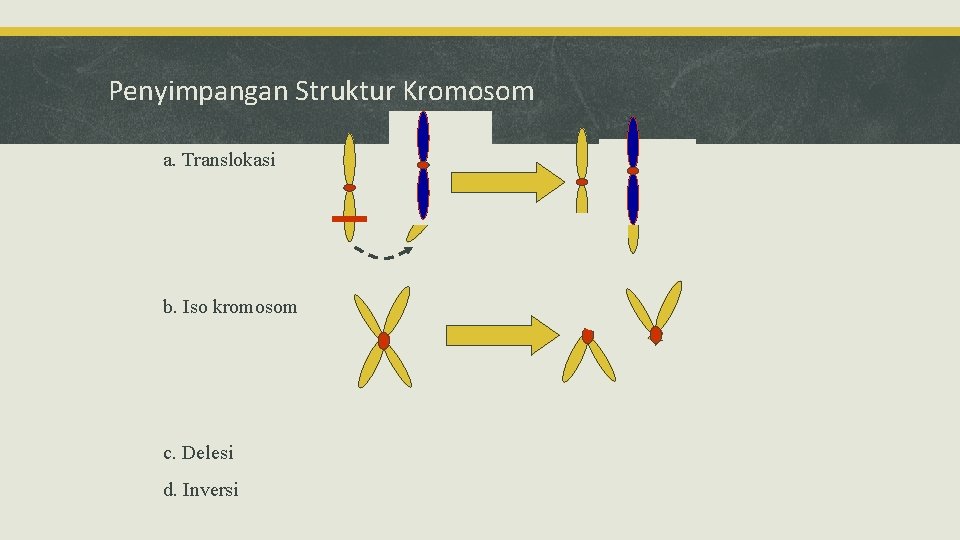 Penyimpangan Struktur Kromosom

a. Translokasi

b. Iso kromosom

c. Delesi

d. Inversi